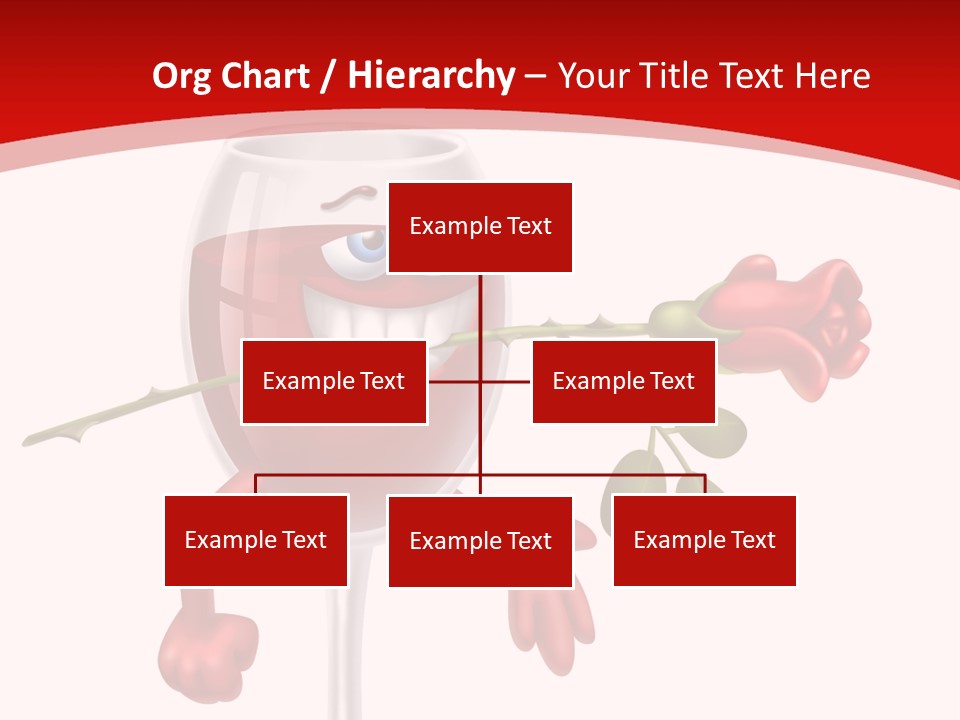 Org Chart / Hierarchy – Your Title Text Here

Example Text

Example Text

Example Text

Example Text

Example Text

Example Text